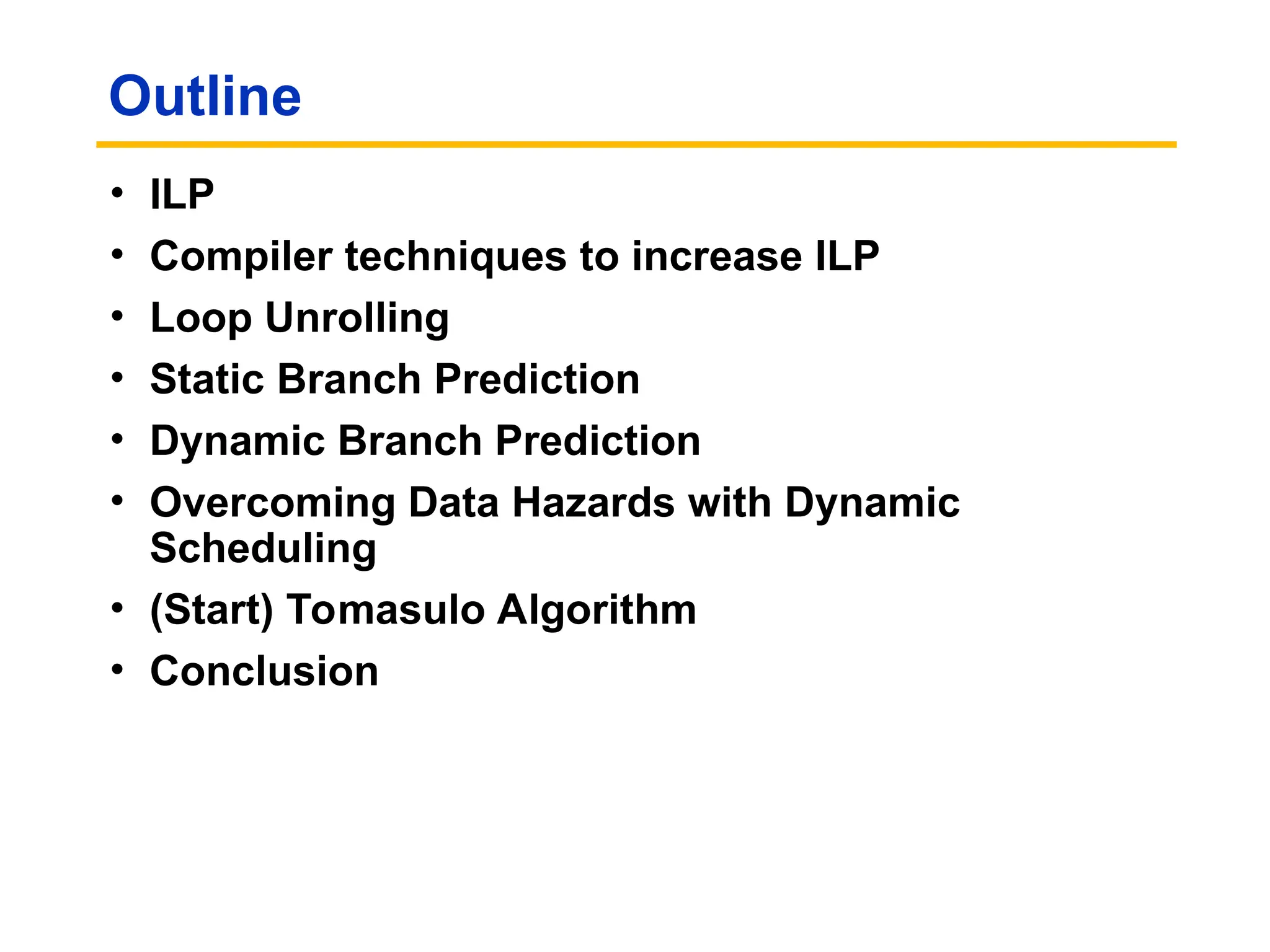 Outline

• ILP
• Compiler techniques to increase ILP
• Loop Unrolling
• Static Branch Prediction
• Dynamic Branch Prediction
• Overcoming Data Hazards with Dynamic Scheduling
• (Start) Tomasulo Algorithm
• Conclusion